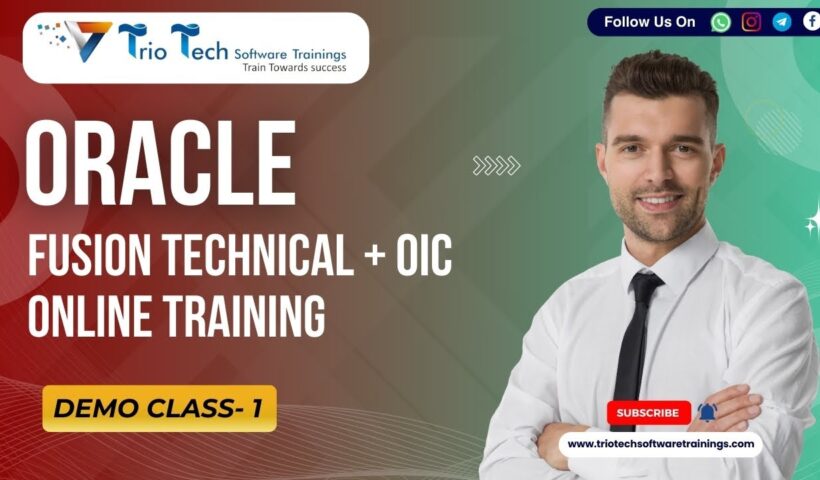 Trio Tech Software Trainings
Train Towards success

Follow Us On

ORACLE
FUSION TECHNICAL + OIC
ONLINE TRAINING

DEMO CLASS- 1

SUBSCRIBE

www.triotechsoftwaretrainings.com